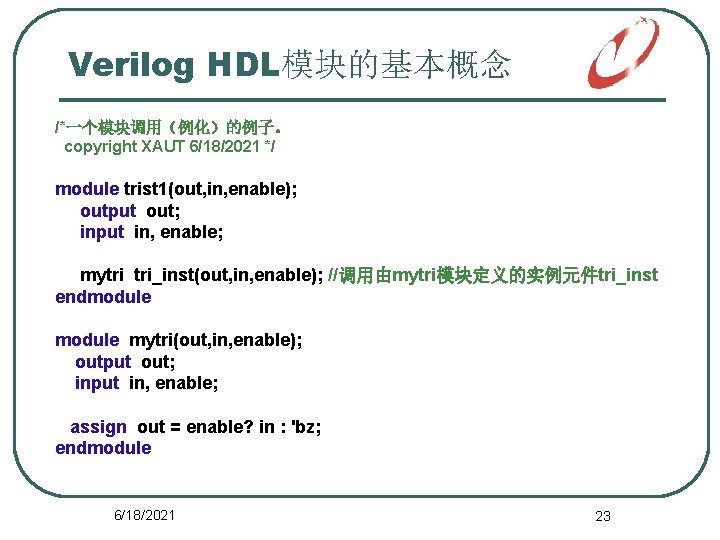 Verilog HDL模块的基本概念

/*一个模块调用（例化）的例子。
copyright XAUT 6/18/2021 */

module trist1(out,in,enable);
output out;
input in, enable;

mytri tri_inst(out,in,enable); //调用由mytri模块定义的实例元件tri_inst
endmodule

module mytri(out,in,enable);
output out;
input in, enable;

assign out = enable? in : 'bz;
endmodule

6/18/2021

23